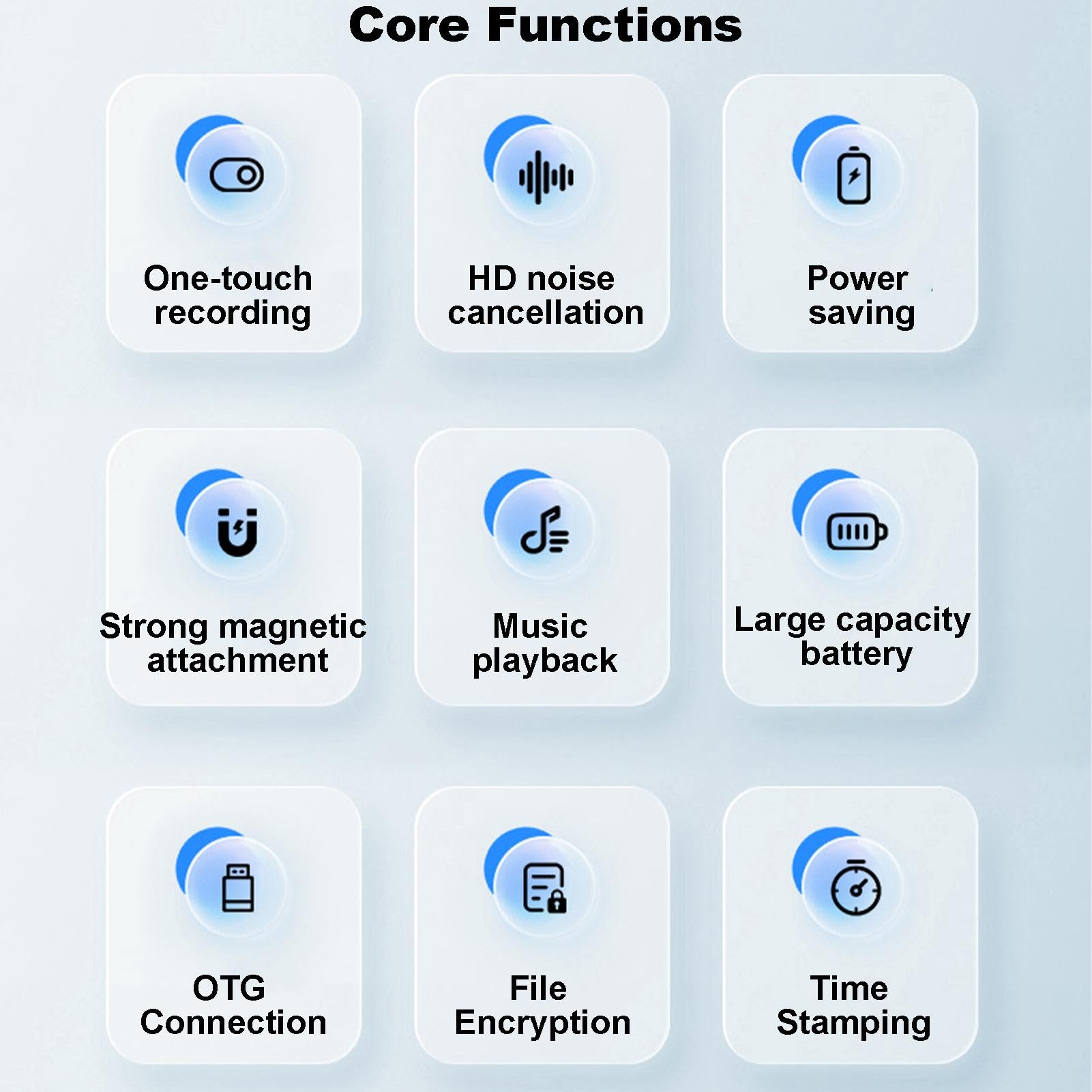 Core Functions

One-touch recording

HD noise cancellation

Power saving

Strong magnetic attachment

Music playback

Large capacity battery

OTG Connection

File Encryption

Time Stamping